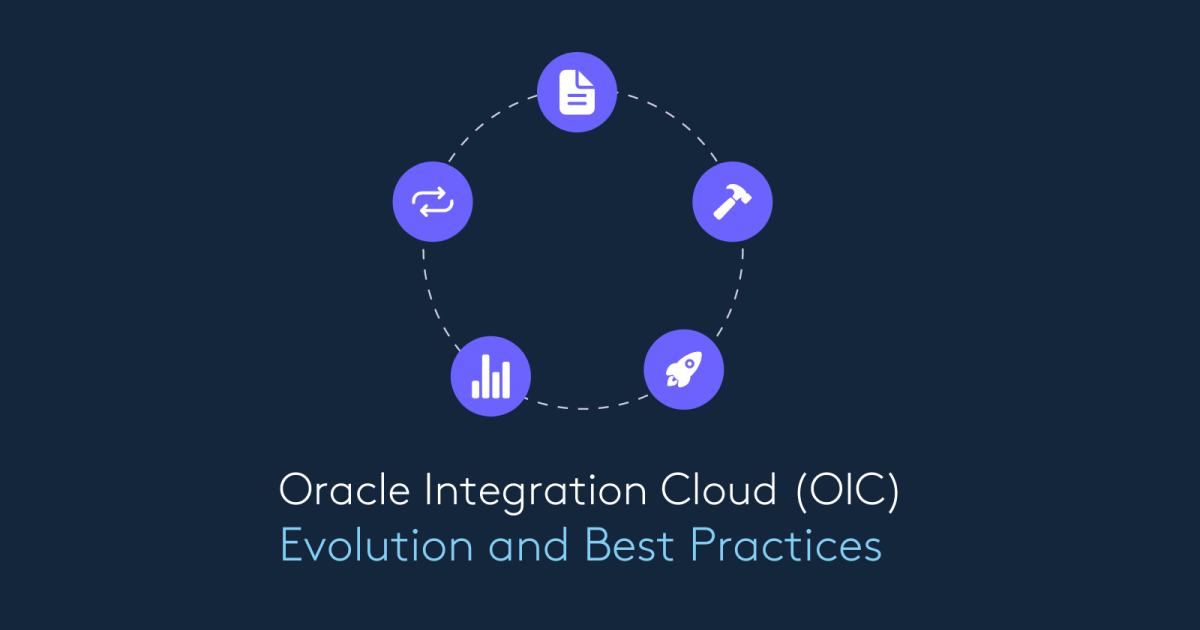 Oracle Integration Cloud (OIC)
Evolution and Best Practices